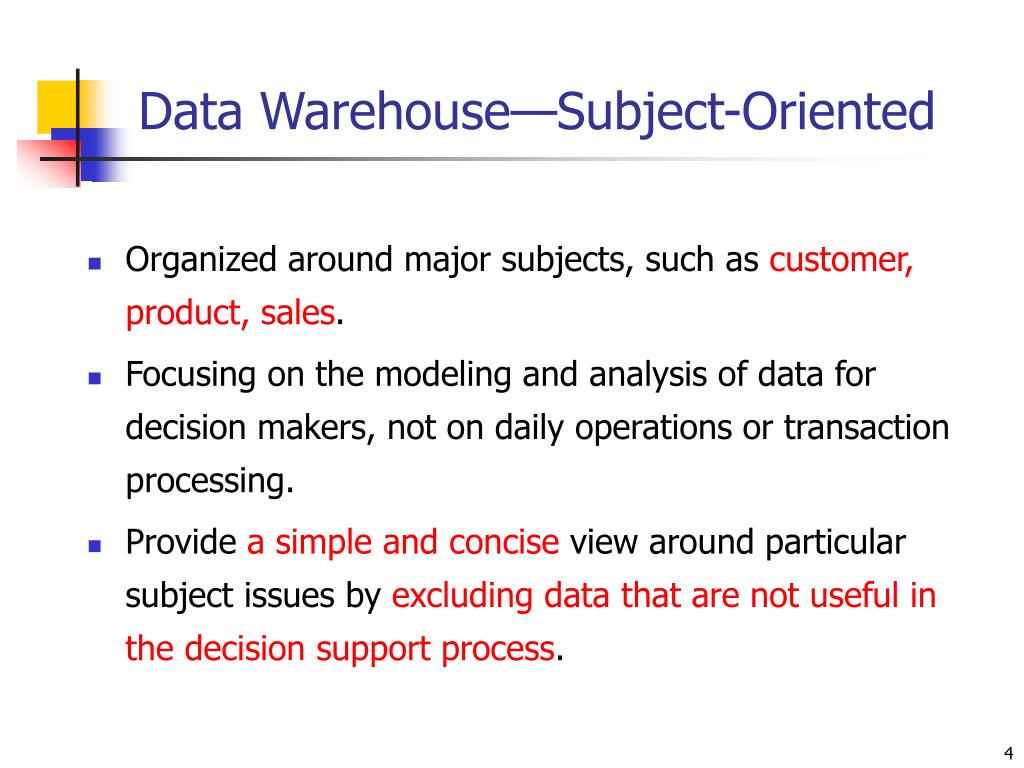 Data Warehouse—Subject-Oriented

- Organized around major subjects, such as customer, product, sales.
- Focusing on the modeling and analysis of data for decision makers, not on daily operations or transaction processing.
- Provide a simple and concise view around particular subject issues by excluding data that are not useful in the decision support process.

4